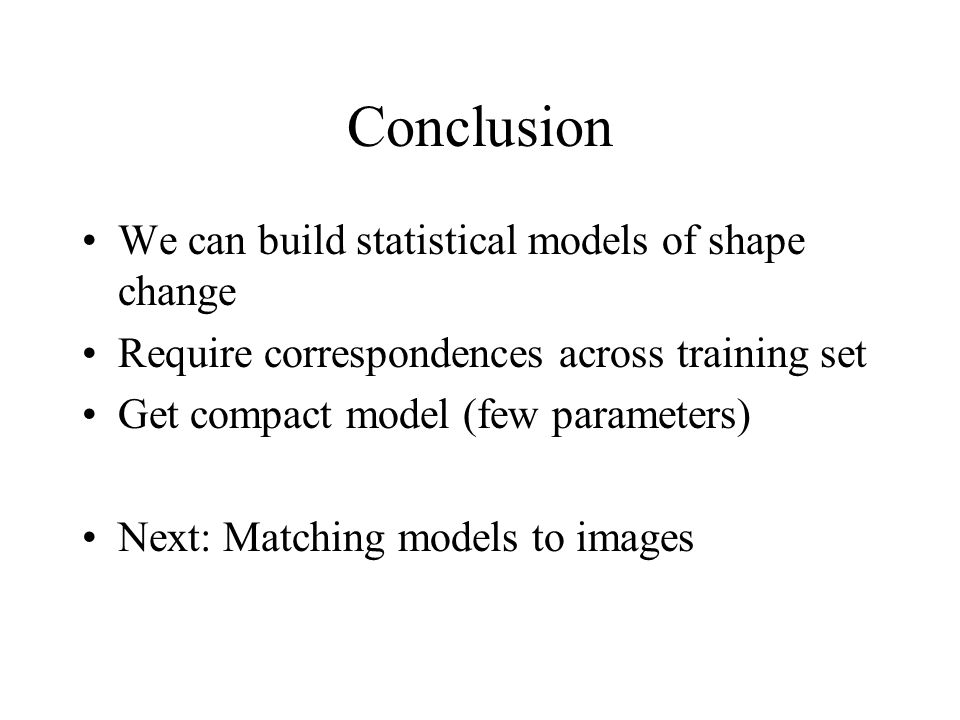 Conclusion

• We can build statistical models of shape change
• Require correspondences across training set
• Get compact model (few parameters)

• Next: Matching models to images